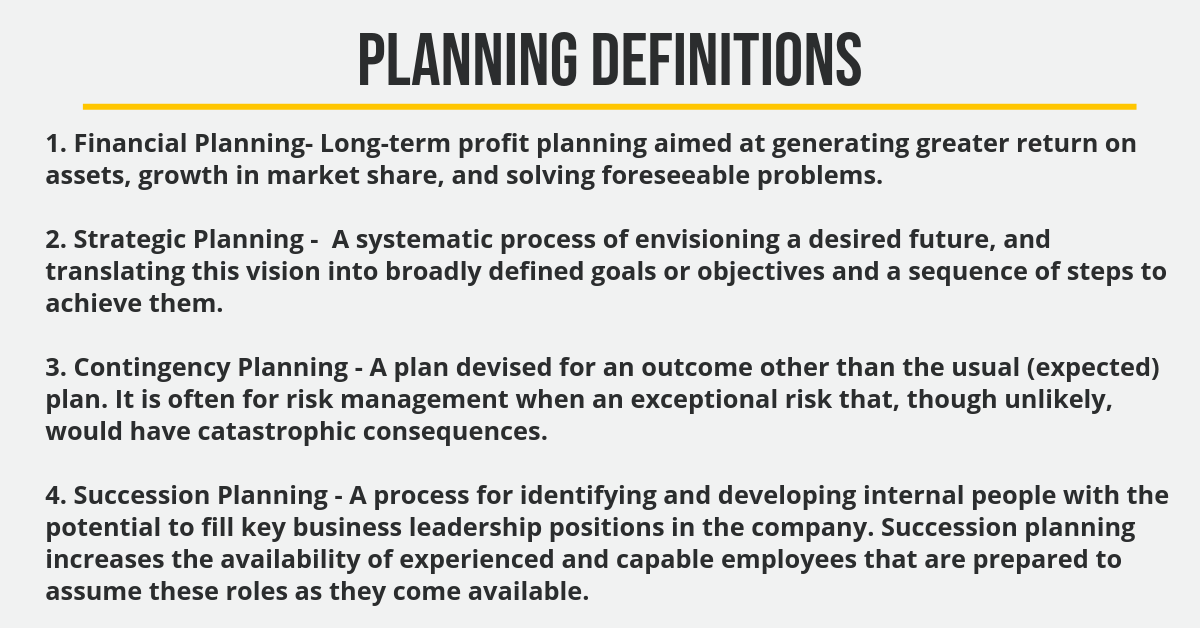 PLANNING DEFINITIONS

1. Financial Planning- Long-term profit planning aimed at generating greater return on assets, growth in market share, and solving foreseeable problems.

2. Strategic Planning - A systematic process of envisioning a desired future, and translating this vision into broadly defined goals or objectives and a sequence of steps to achieve them.

3. Contingency Planning - A plan devised for an outcome other than the usual (expected) plan. It is often for risk management when an exceptional risk that, though unlikely, would have catastrophic consequences.

4. Succession Planning - A process for identifying and developing internal people with the potential to fill key business leadership positions in the company. Succession planning increases the availability of experienced and capable employees that are prepared to assume these roles as they come available.